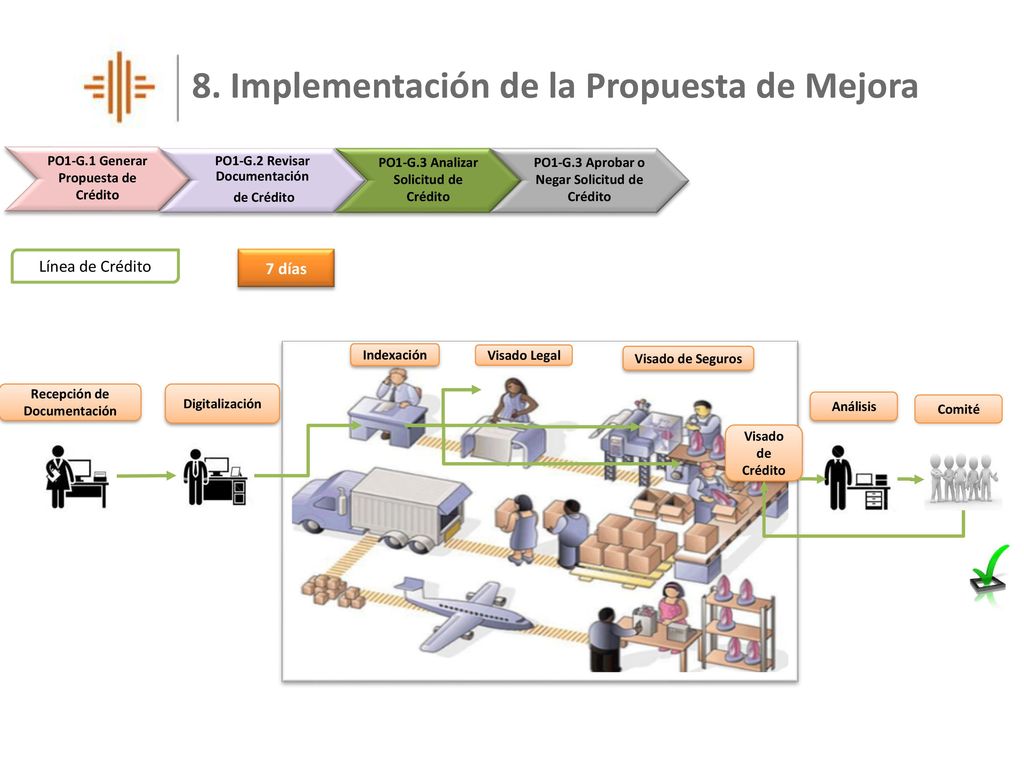 8. Implementación de la Propuesta de Mejora

PO1-G.1 Generar Propuesta de Crédito

PO1-G.2 Revisar Documentación de Crédito

PO1-G.3 Analizar Solicitud de Crédito

PO1-G.3 Aprobar o Negar Solicitud de Crédito

Línea de Crédito

7 días

Recepción de Documentación

Digitalización

Indexación

Visado Legal

Visado de Seguros

Visado de Crédito

Análisis

Comité